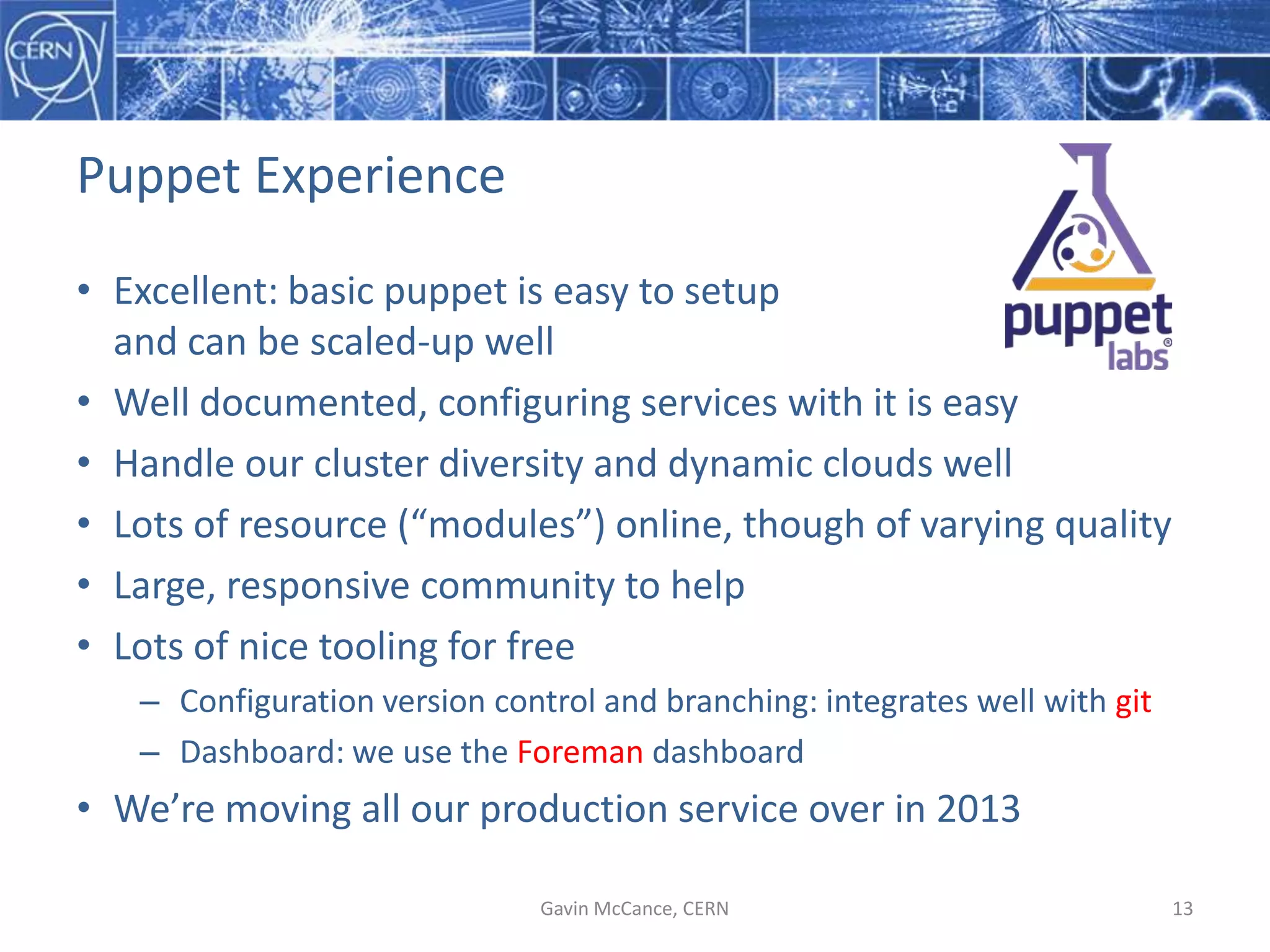 CERN

Puppet Experience

puppet labs®

• Excellent: basic puppet is easy to setup and can be scaled-up well
• Well documented, configuring services with it is easy
• Handle our cluster diversity and dynamic clouds well
• Lots of resource (“modules”) online, though of varying quality
• Large, responsive community to help
• Lots of nice tooling for free
– Configuration version control and branching: integrates well with git
– Dashboard: we use the Foreman dashboard
• We’re moving all our production service over in 2013

Gavin McCance, CERN

13